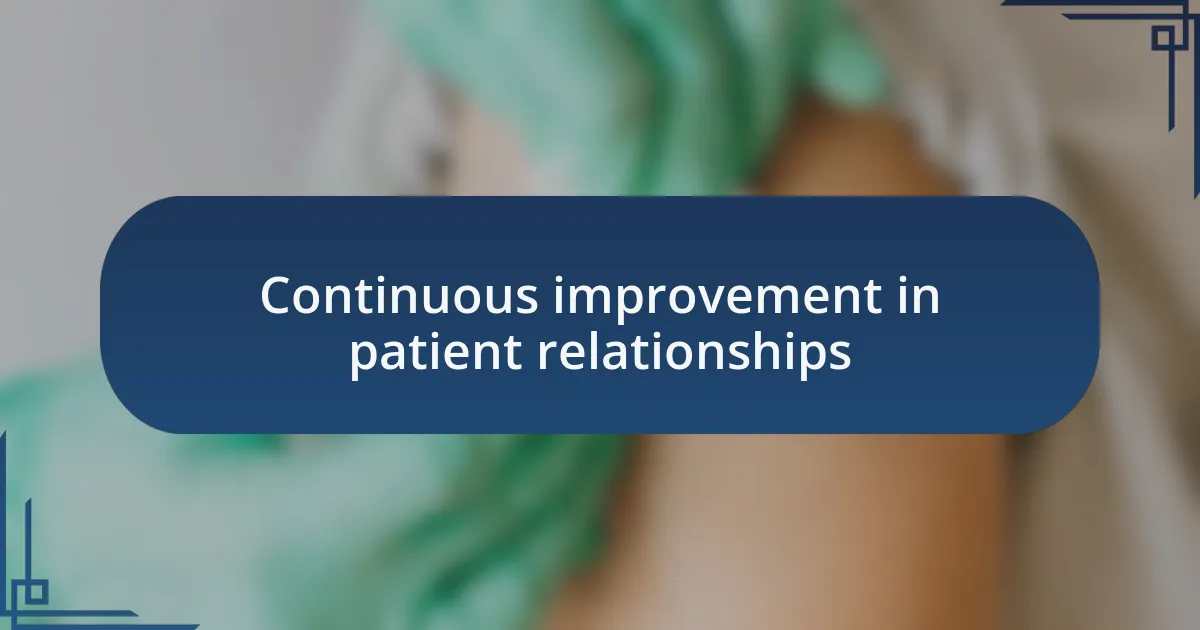 Continuous improvement in patient relationships